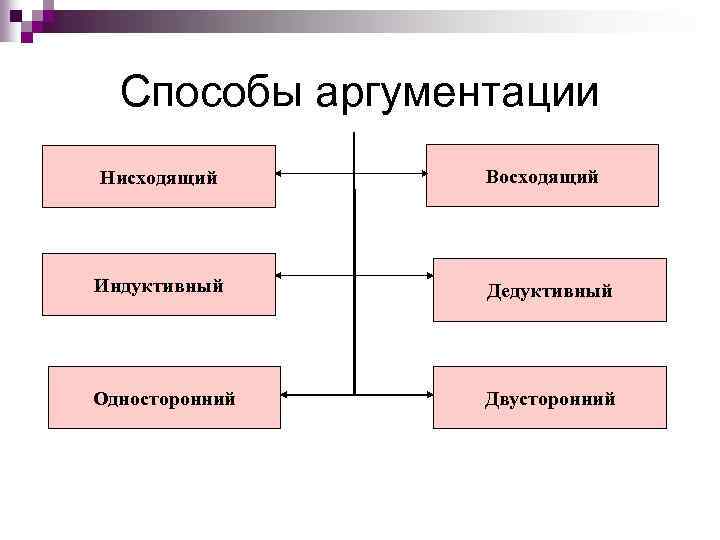 Способы аргументации

Нисходящий

Восходящий

Индуктивный

Дедуктивный

Односторонний

Двусторонний